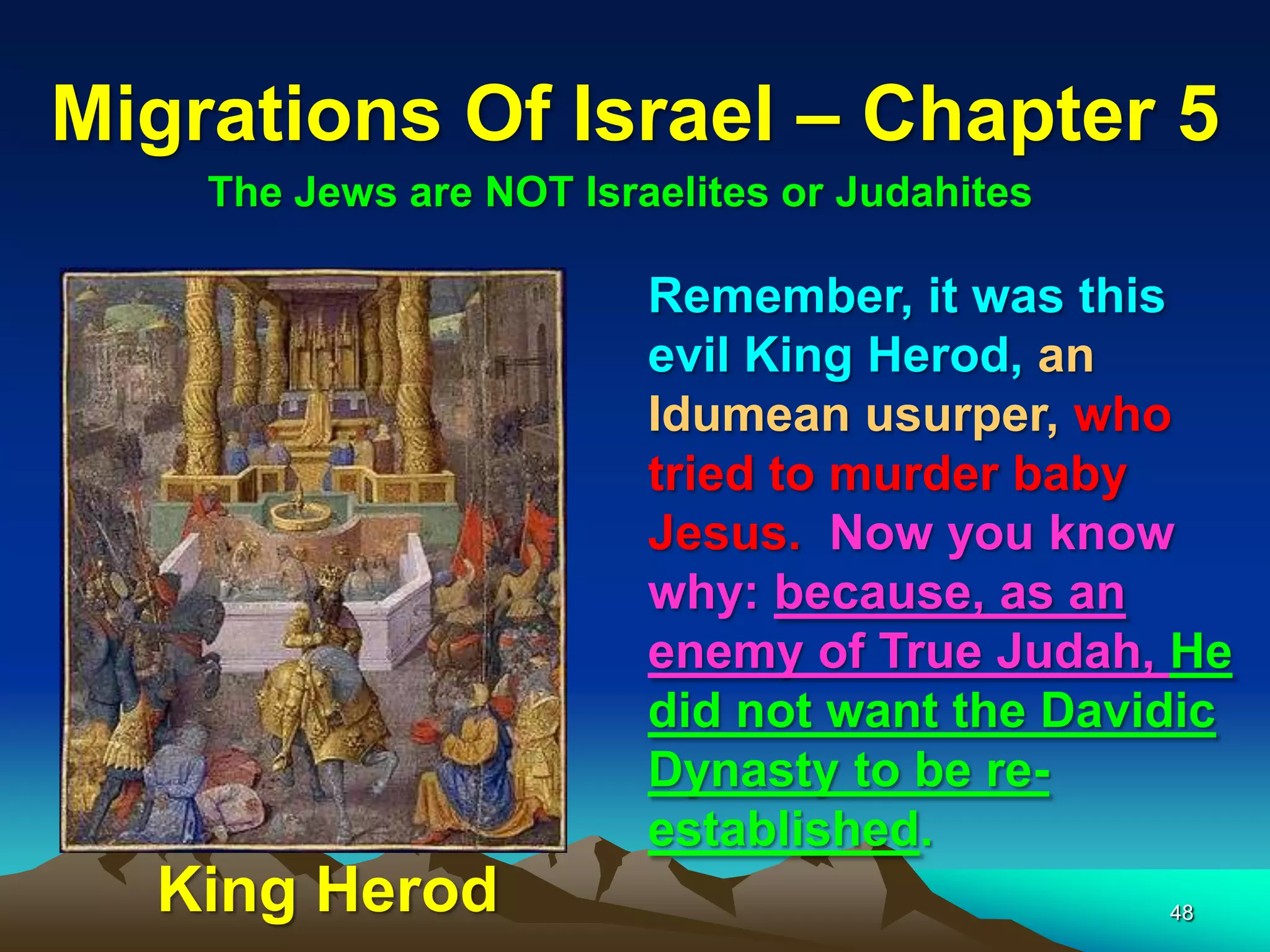 Migrations Of Israel – Chapter 5

The Jews are NOT Israelites or Judahites

Remember, it was this evil King Herod, an Idumean usurper, who tried to murder baby Jesus. Now you know why: because, as an enemy of True Judah, He did not want the Davidic Dynasty to be re-established.

King Herod

48